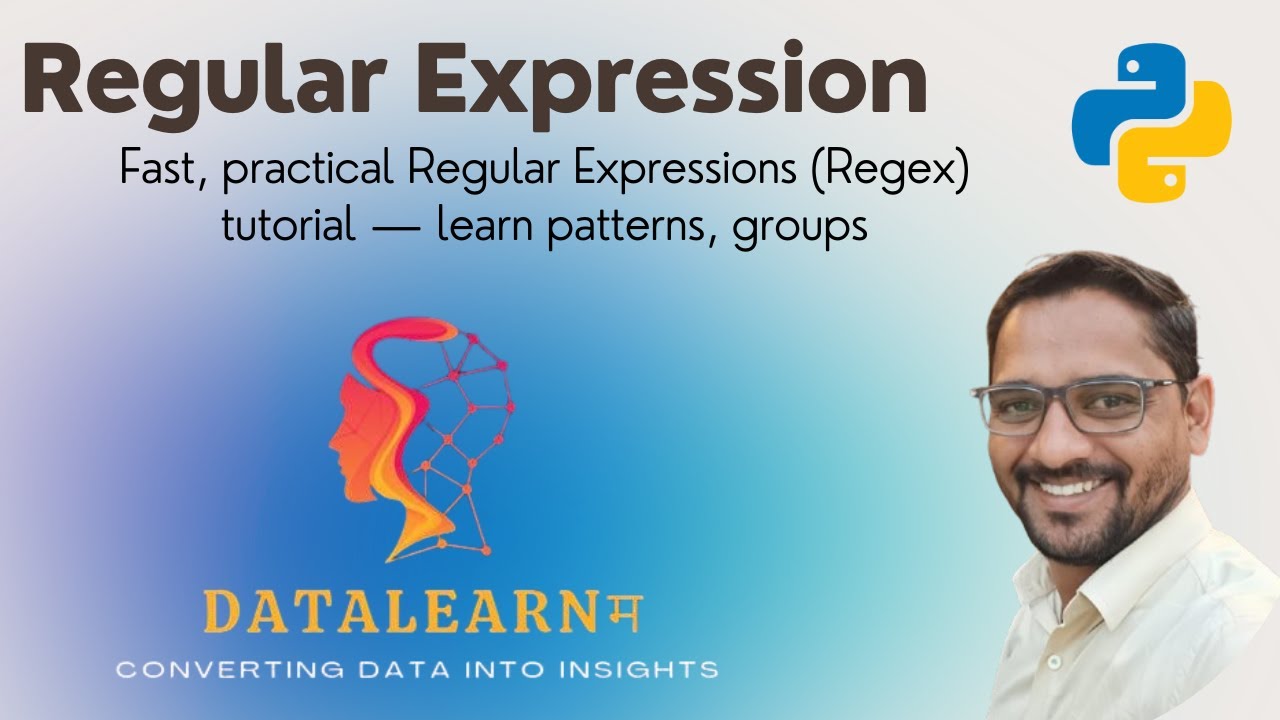 Regular Expression

Fast, practical Regular Expressions (Regex) tutorial — learn patterns, groups

DATALEARNम

CONVERTING DATA INTO INSIGHTS